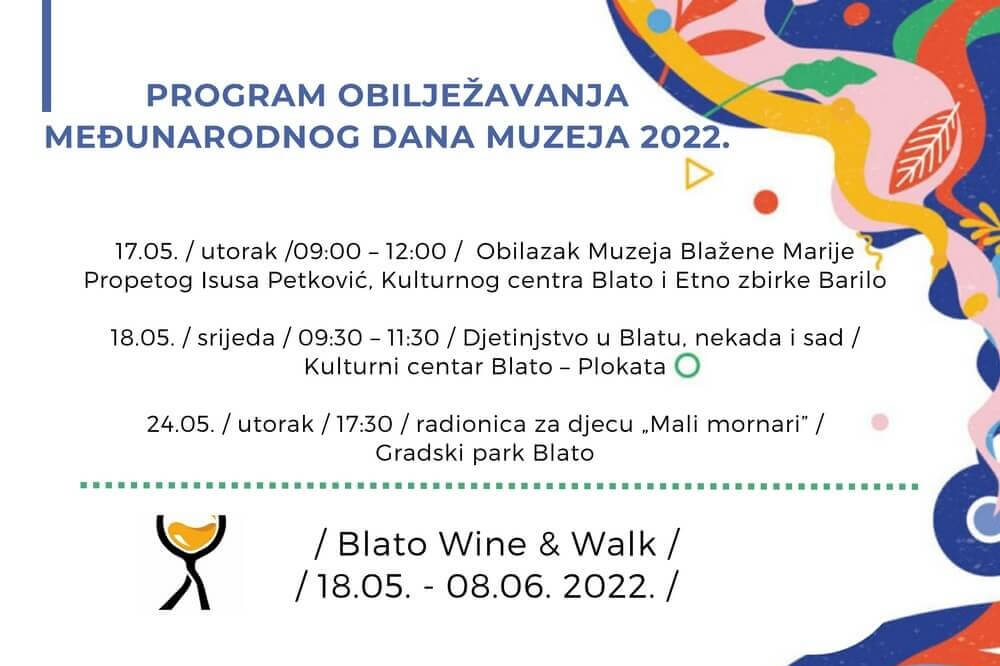 PROGRAM OBILJEŽAVANJA MEĐUNARODNOG DANA MUZEJA 2022.

17.05. / utorak /09:00 – 12:00 / Obilazak Muzeja Blažene Marije Propetog Isusa Petković, Kulturnog centra Blato i Etno zbirke Barilo

18.05. / srijeda / 09:30 – 11:30 / Djetinjstvo u Blatu, nekada i sad / Kulturni centar Blato – Plokata

24.05. / utorak / 17:30 / radionica za djecu „Mali mornari" / Gradski park Blato

/ Blato Wine & Walk /
/ 18.05. - 08.06. 2022. /